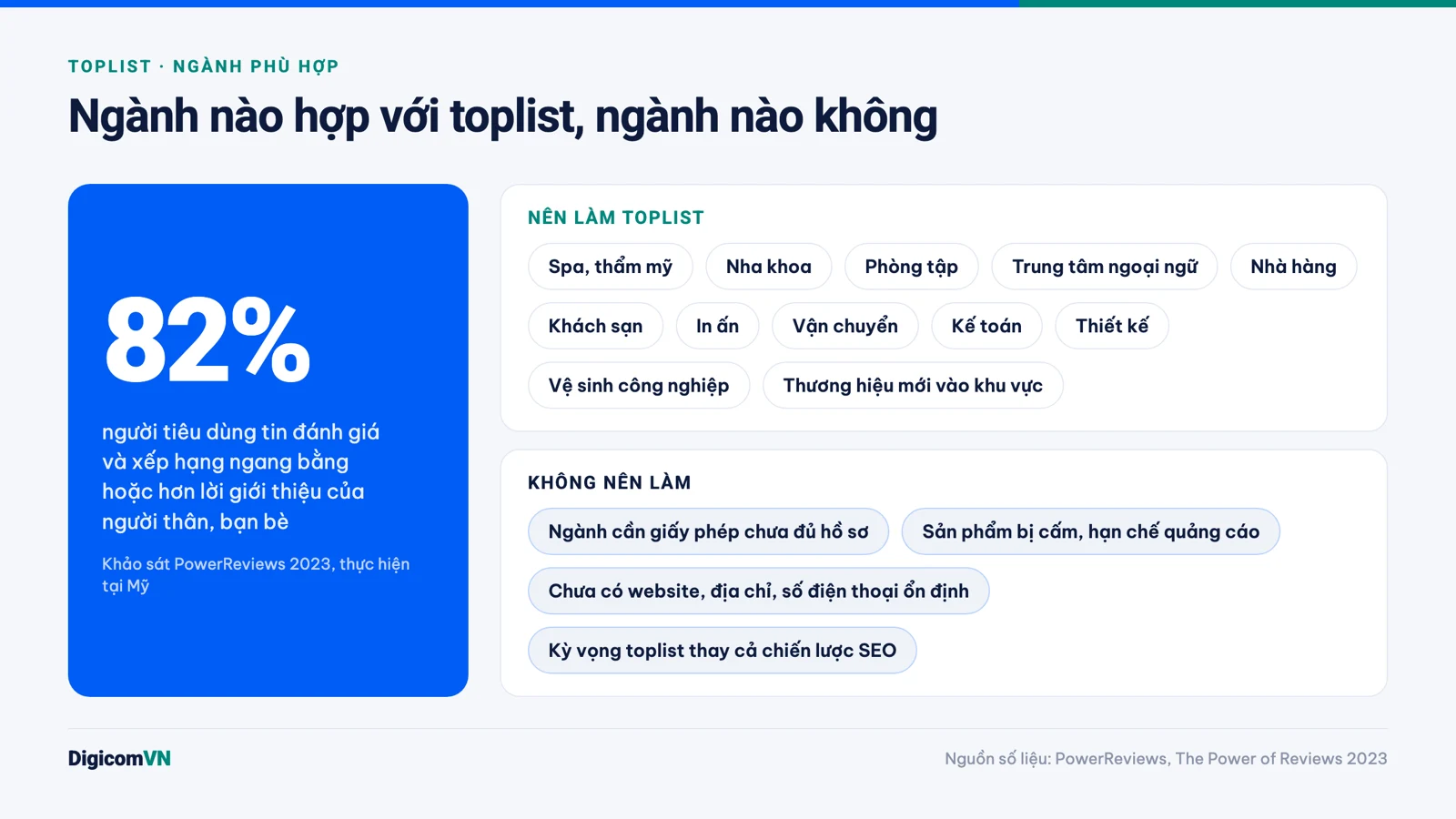 TOPLIST · NGÀNH PHÙ HỢP

Ngành nào hợp với toplist, ngành nào không

82%

người tiêu dùng tin đánh giá và xếp hạng ngang bằng hoặc hơn lời giới thiệu của người thân, bạn bè

Khảo sát PowerReviews 2023, thực hiện tại Mỹ

NÊN LÀM TOPLIST

Spa, thẩm mỹ

Nha khoa

Phòng tập

Trung tâm ngoại ngữ

Nhà hàng

Khách sạn

In ấn

Vận chuyển

Kế toán

Thiết kế

Vệ sinh công nghiệp

Thương hiệu mới vào khu vực

KHÔNG NÊN LÀM

Ngành cần giấy phép chưa đủ hồ sơ

Sản phẩm bị cấm, hạn chế quảng cáo

Chưa có website, địa chỉ, số điện thoại ổn định

Kỳ vọng toplist thay cả chiến lược SEO

DigicomVN

Nguồn số liệu: PowerReviews, The Power of Reviews 2023